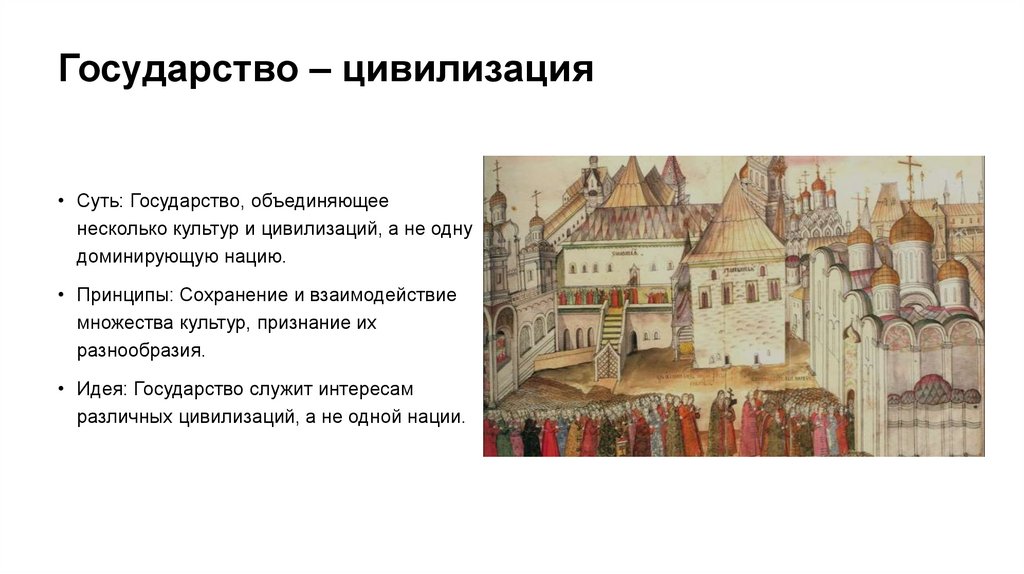 Государство – цивилизация

• Суть: Государство, объединяющее несколько культур и цивилизаций, а не одну доминирующую нацию.

• Принципы: Сохранение и взаимодействие множества культур, признание их разнообразия.

• Идея: Государство служит интересам различных цивилизаций, а не одной нации.